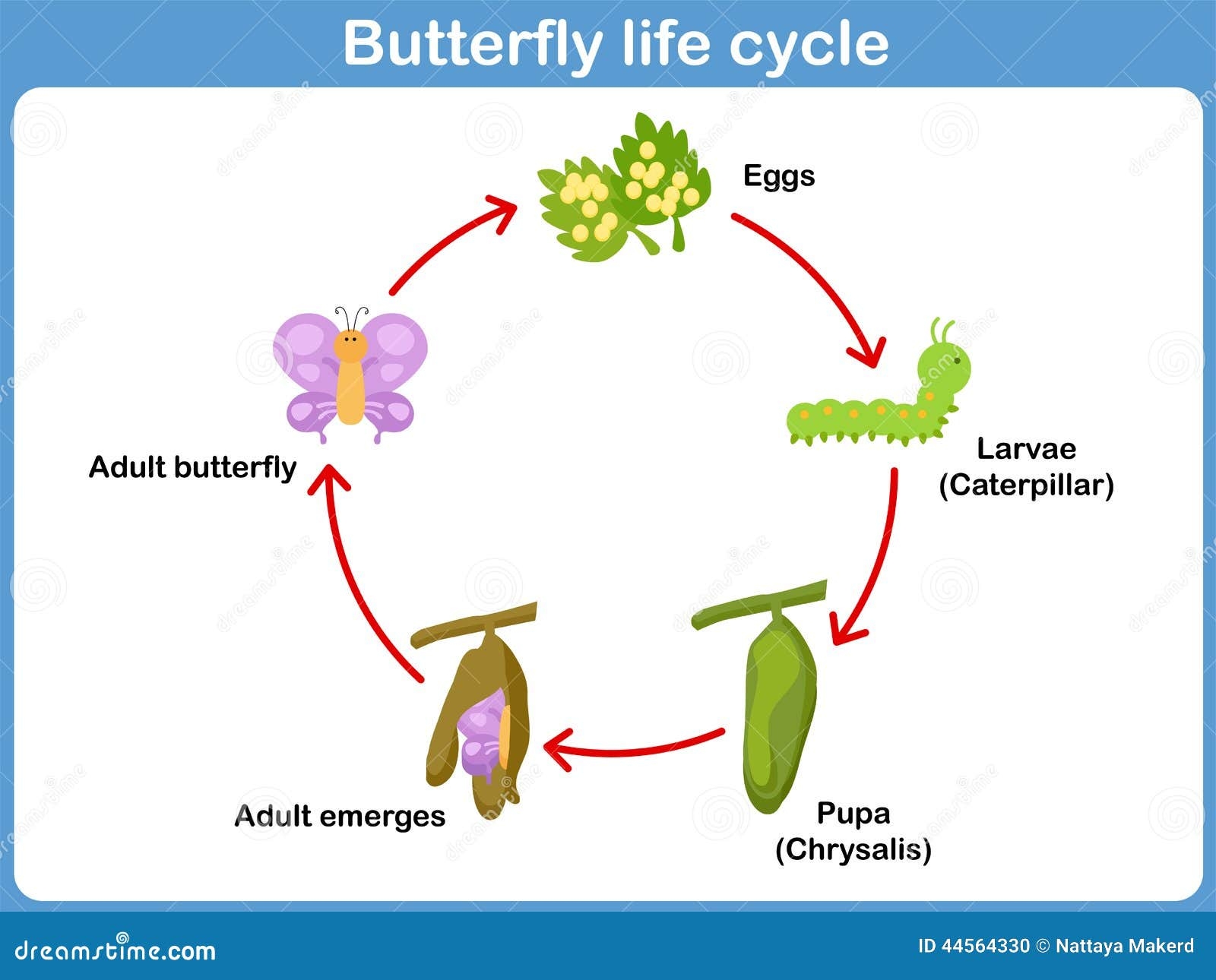 Butterfly life cycle

Eggs

Larvae
(Caterpillar)

Pupa
(Chrysalis)

Adult emerges

Adult butterfly

dreamstime.com

ID 44564330 © Nattaya Makerd